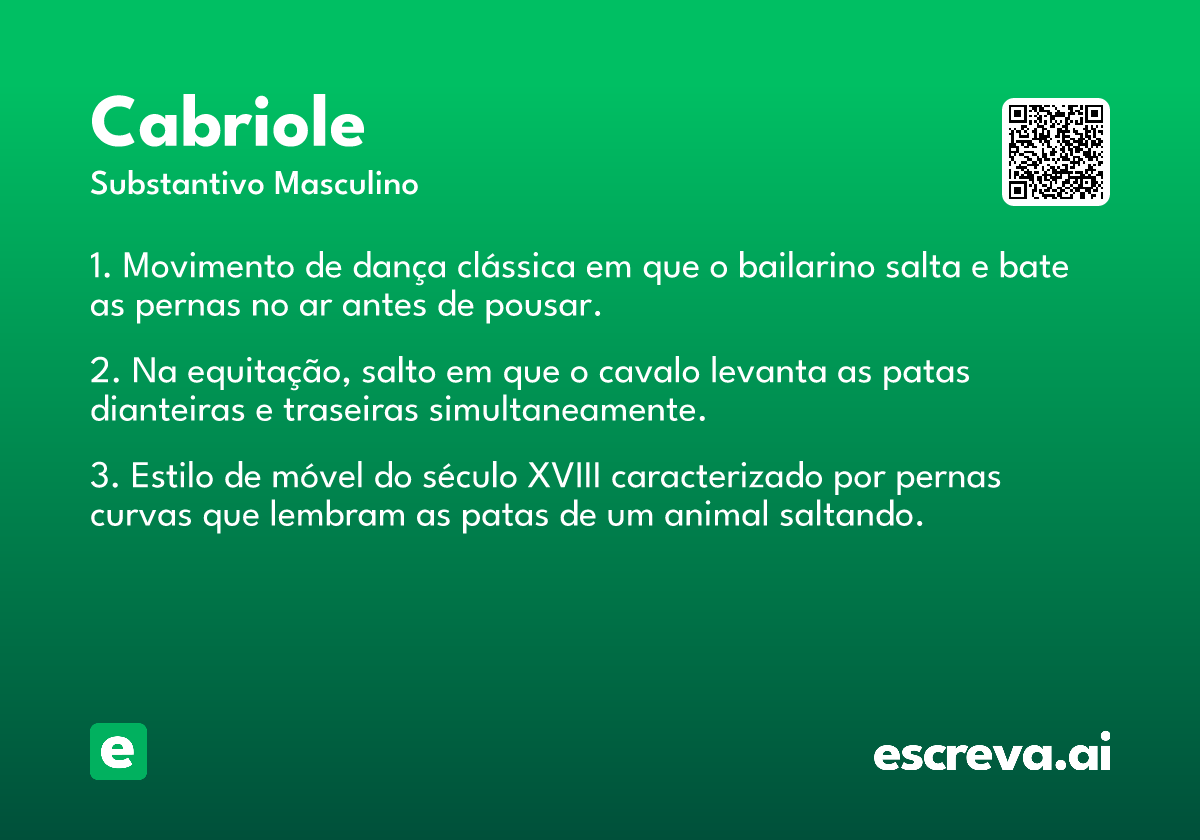 Cabriole

Substantivo Masculino

1. Movimento de dança clássica em que o bailarino salta e bate as pernas no ar antes de pousar.

2. Na equitação, salto em que o cavalo levanta as patas dianteiras e traseiras simultaneamente.

3. Estilo de móvel do século XVIII caracterizado por pernas curvas que lembram as patas de um animal saltando.

e

escreva.ai